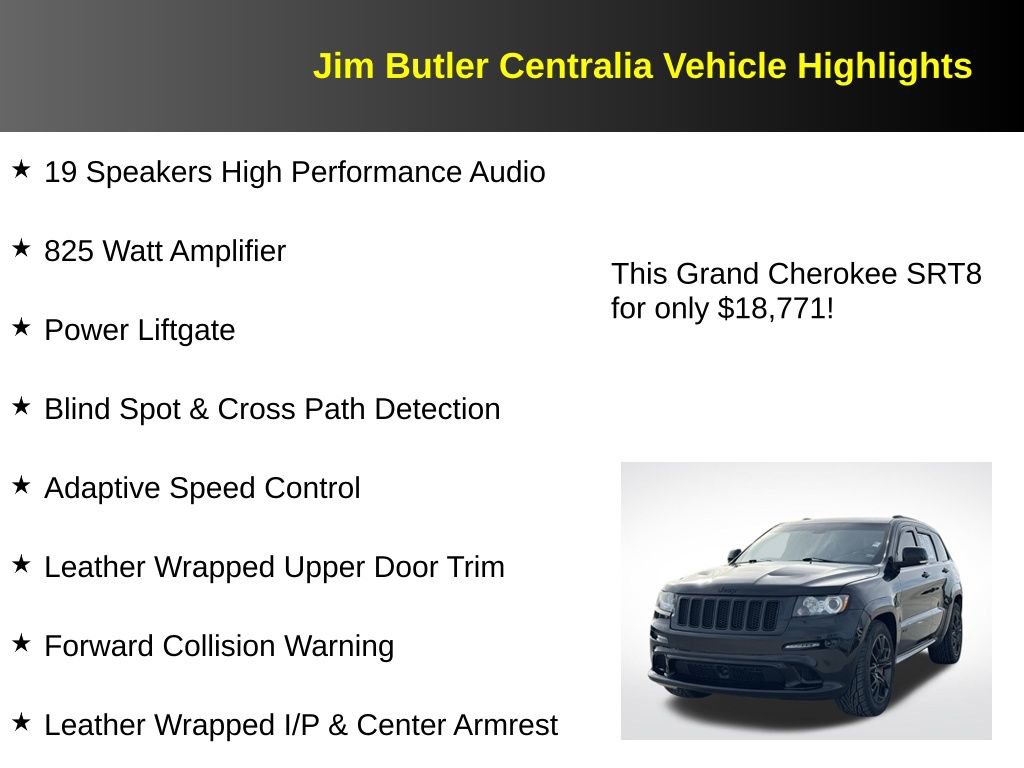 Jim Butler Centralia Vehicle Highlights

★ 19 Speakers High Performance Audio

★ 825 Watt Amplifier

★ Power Liftgate

★ Blind Spot & Cross Path Detection

★ Adaptive Speed Control

★ Leather Wrapped Upper Door Trim

★ Forward Collision Warning

★ Leather Wrapped I/P & Center Armrest

This Grand Cherokee SRT8 for only $18,771!